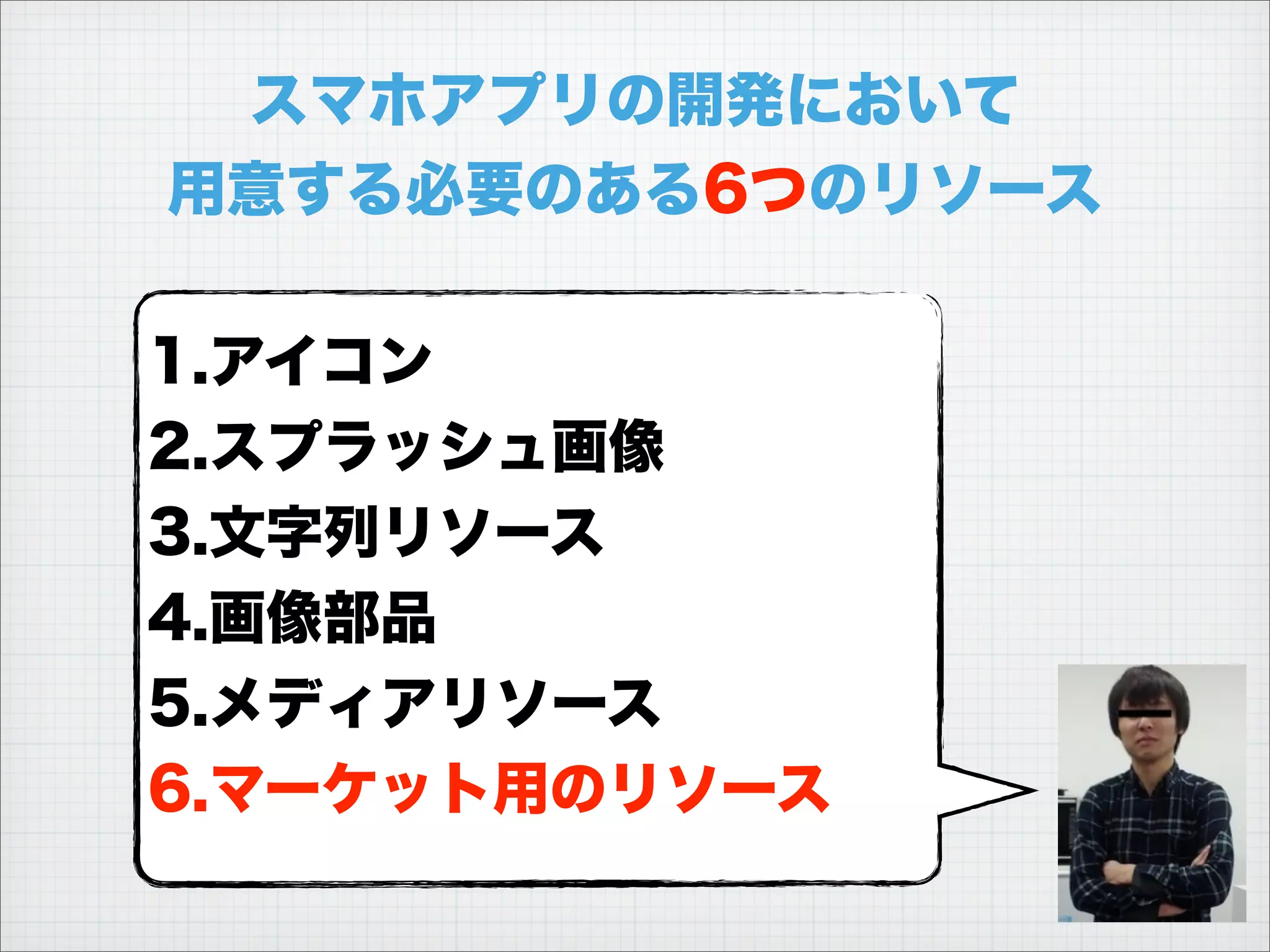 スマホアプリの開発において
用意する必要のある6つのリソース

1.アイコン
2.スプラッシュ画像
3.文字列リソース
4.画像部品
5.メディアリソース
6.マーケット用のリソース